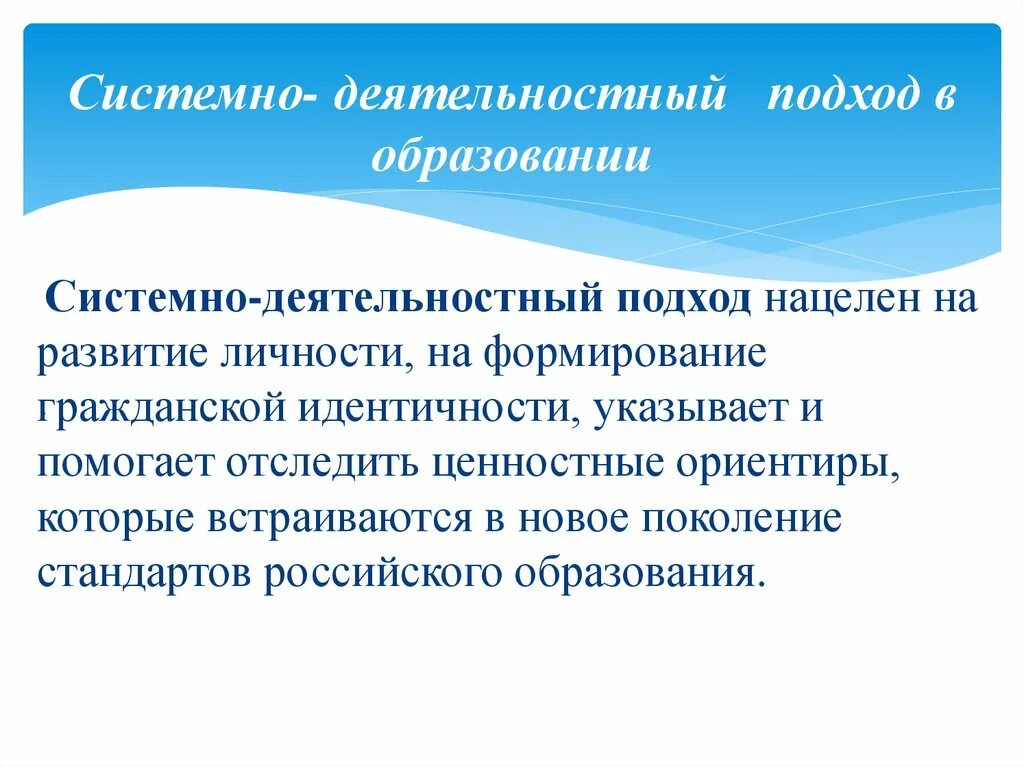 Системно- деятельностный  подход в образовании

Системно-деятельностный подход нацелен на развитие личности, на формирование гражданской идентичности, указывает и помогает отследить ценностные ориентиры, которые встраиваются в новое поколение стандартов российского образования.